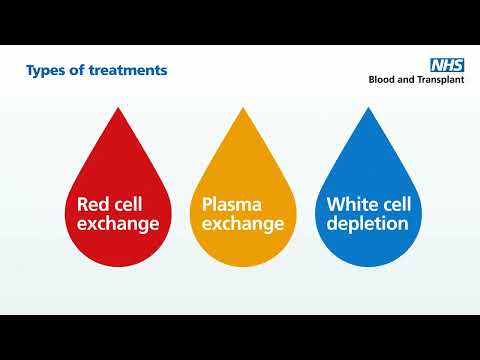 Types of treatments

NHS
Blood and Transplant

Red cell exchange

Plasma exchange

White cell depletion